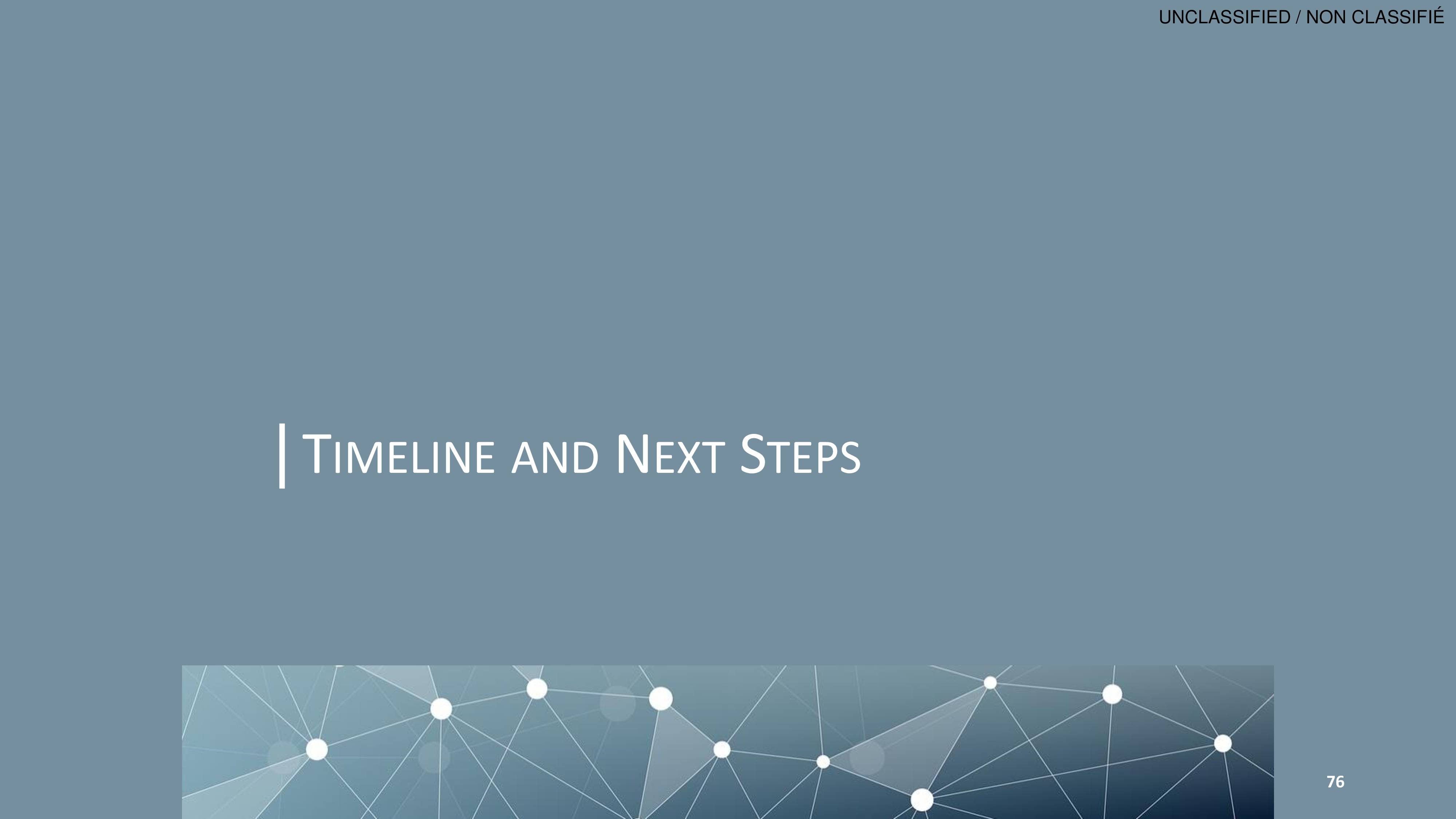 UNCLASSIFIED / NON CLASSIFIÉ

TIMELINE AND NEXT STEPS

76